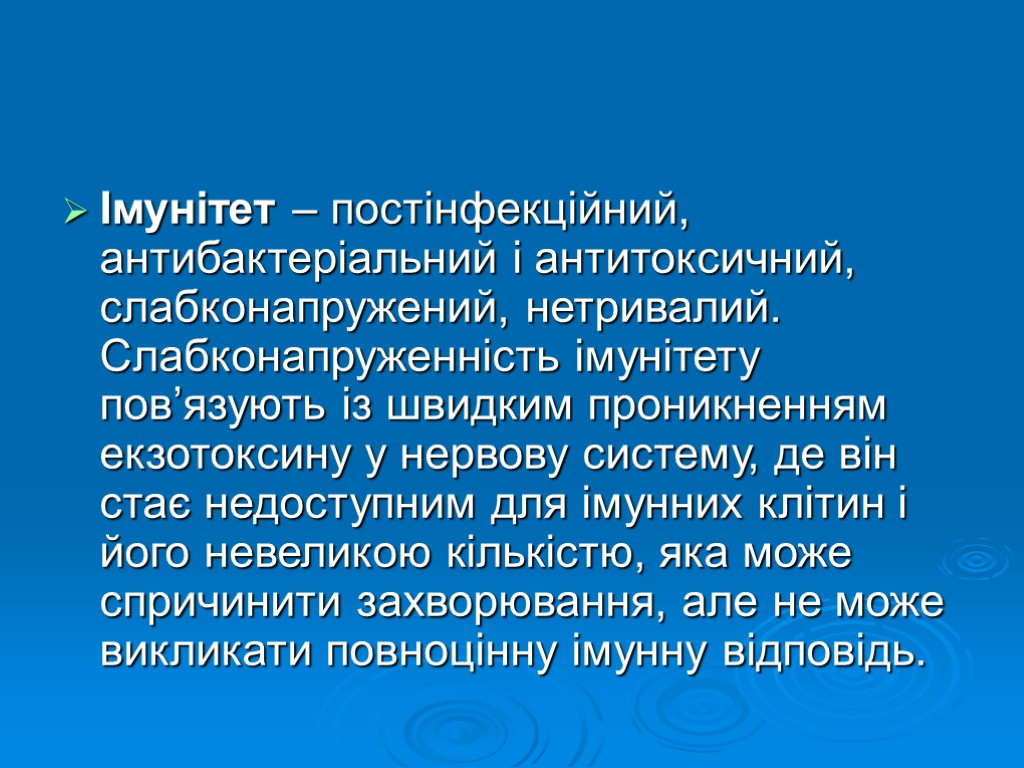 Імунітет – постінфекційний, антибактеріальний і антитоксичний, слабконапружений, нетривалий. Слабконапруженність імунітету пов’язують із швидким проникненням екзотоксину у нервову систему, де він стає недоступним для імунних клітин і його невеликою кількістю, яка може спричинити захворювання, але не може викликати повноцінну імунну відповідь.